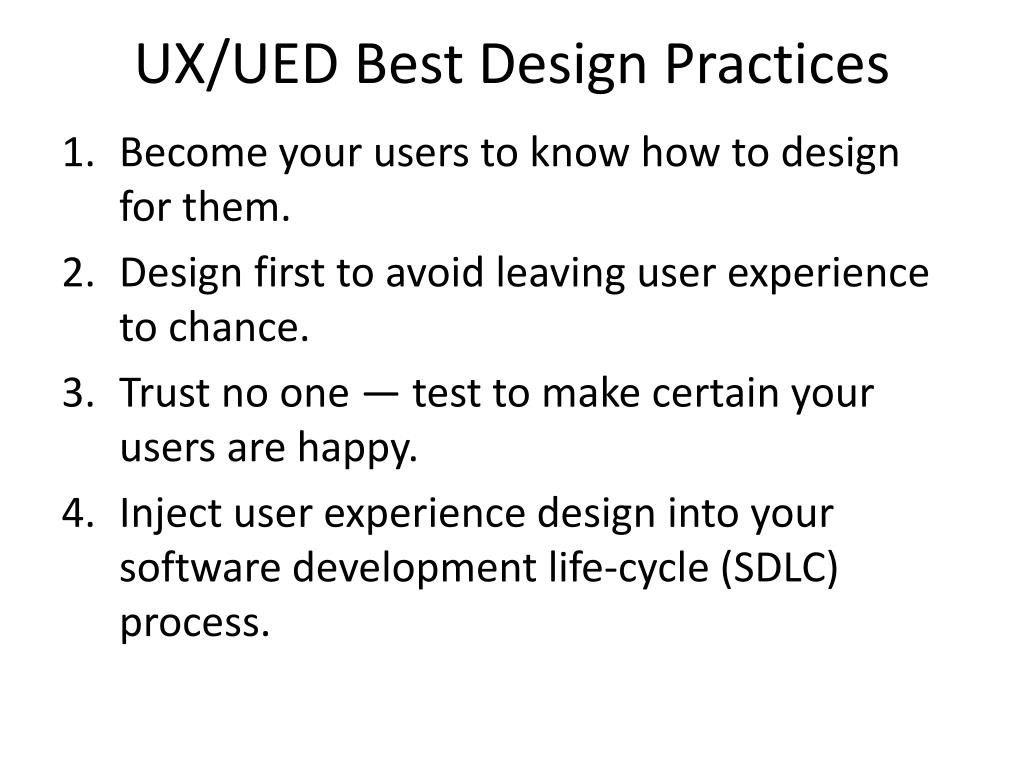 UX/UED Best Design Practices

1. Become your users to know how to design for them.
2. Design first to avoid leaving user experience to chance.
3. Trust no one — test to make certain your users are happy.
4. Inject user experience design into your software development life-cycle (SDLC) process.